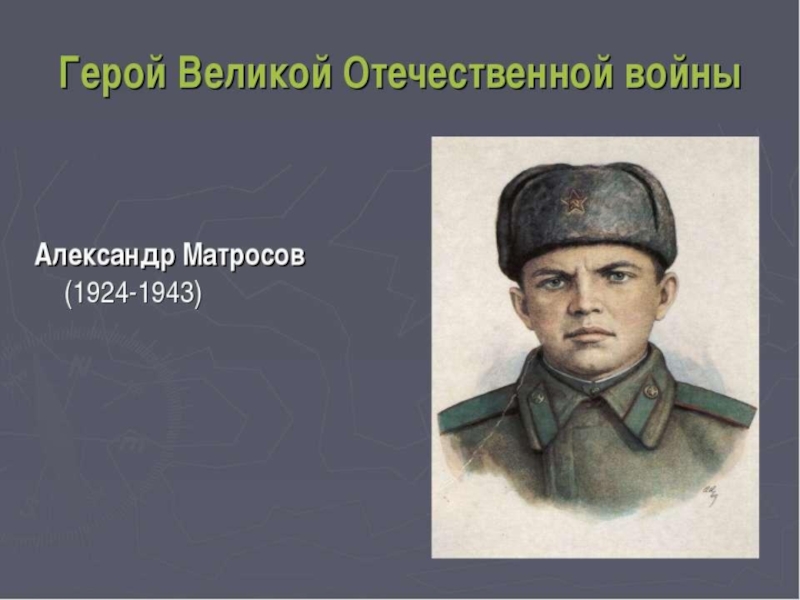 Герой Великой Отечественной войны

Александр Матросов
(1924-1943)